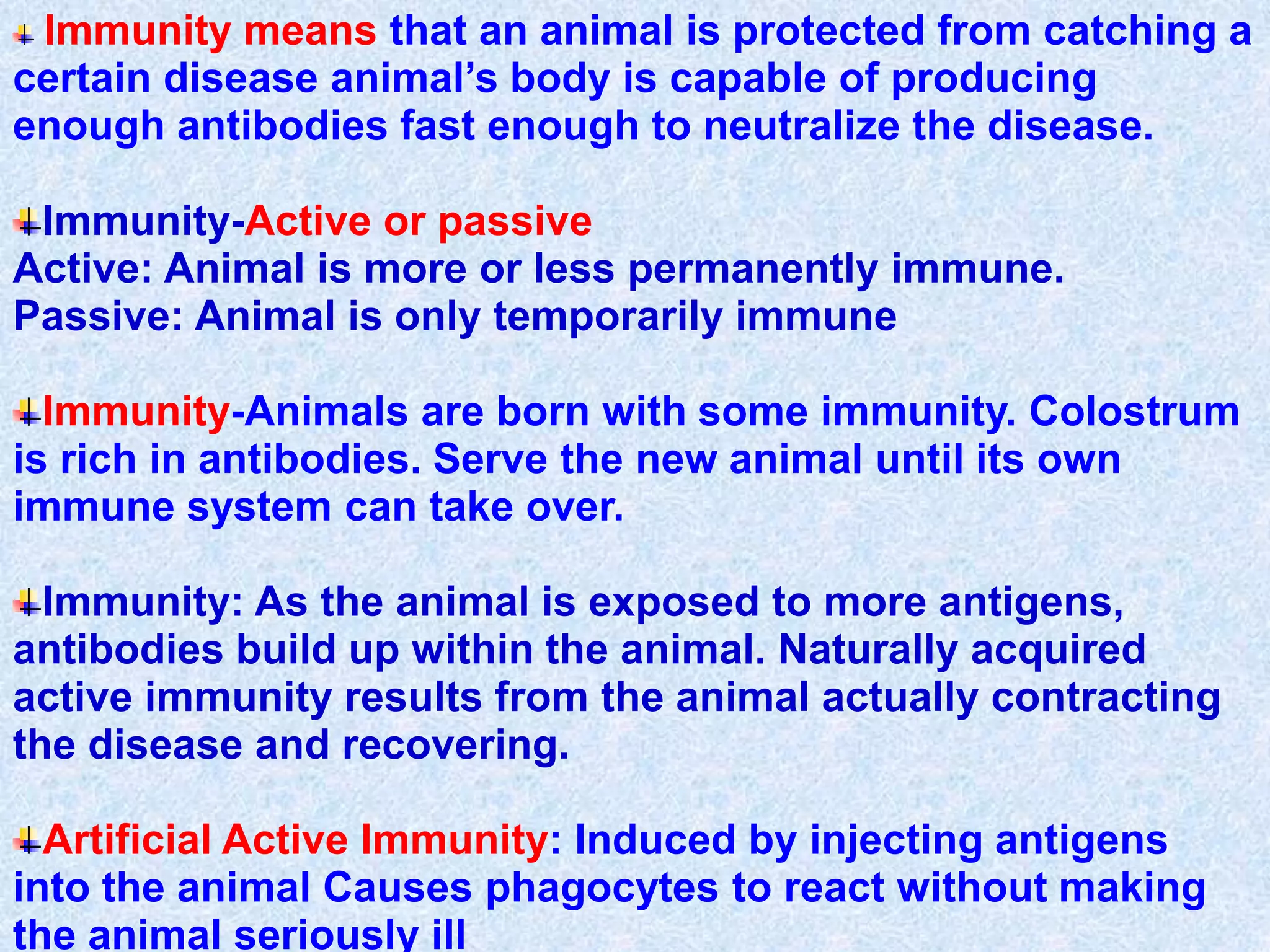 Immunity means that an animal is protected from catching a certain disease animal’s body is capable of producing enough antibodies fast enough to neutralize the disease.

Immunity-Active or passive
Active: Animal is more or less permanently immune.
Passive: Animal is only temporarily immune

Immunity-Animals are born with some immunity. Colostrum is rich in antibodies. Serve the new animal until its own immune system can take over.

Immunity: As the animal is exposed to more antigens, antibodies build up within the animal. Naturally acquired active immunity results from the animal actually contracting the disease and recovering.

Artificial Active Immunity: Induced by injecting antigens into the animal Causes phagocytes to react without making the animal seriously ill